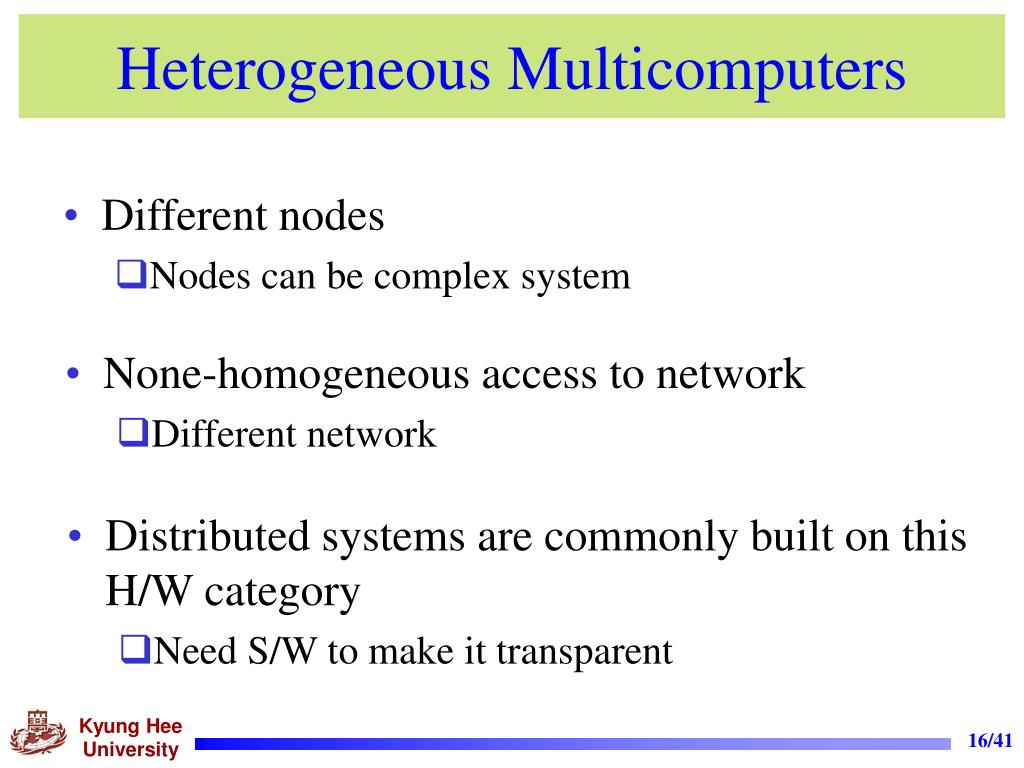 Heterogeneous Multicomputers

• Different nodes
  ❑Nodes can be complex system

• None-homogeneous access to network
  ❑Different network

• Distributed systems are commonly built on this H/W category
  ❑Need S/W to make it transparent

Kyung Hee University

16/41